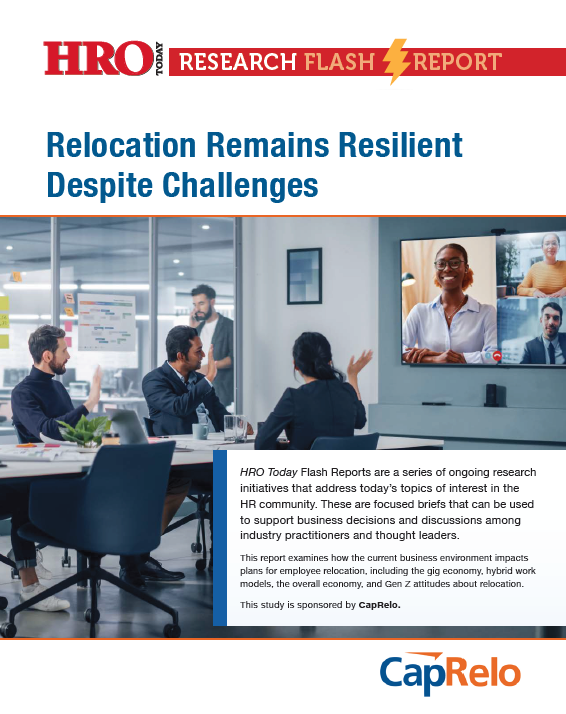 HRO TODAY RESEARCH FLASH REPORT

Relocation Remains Resilient Despite Challenges

HRO Today Flash Reports are a series of ongoing research initiatives that address today's topics of interest in the HR community. These are focused briefs that can be used to support business decisions and discussions among industry practitioners and thought leaders.

This report examines how the current business environment impacts plans for employee relocation, including the gig economy, hybrid work models, the overall economy, and Gen Z attitudes about relocation.

This study is sponsored by CapRelo.

CapRelo